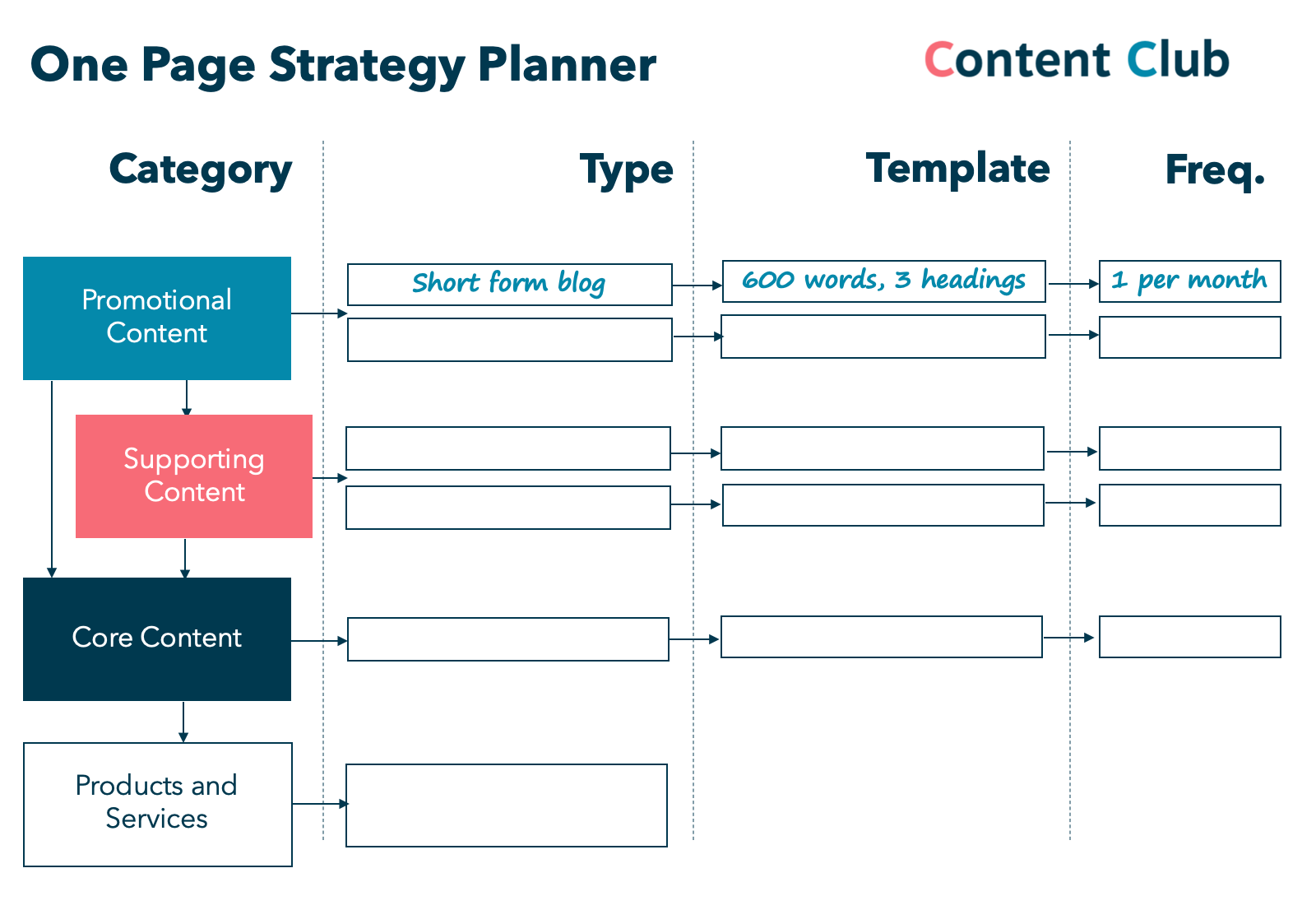 One Page Strategy Planner

Content Club

Category

Type

Template

Freq.

Promotional Content

Short form blog

600 words, 3 headings

1 per month

Supporting Content

Core Content

Products and Services